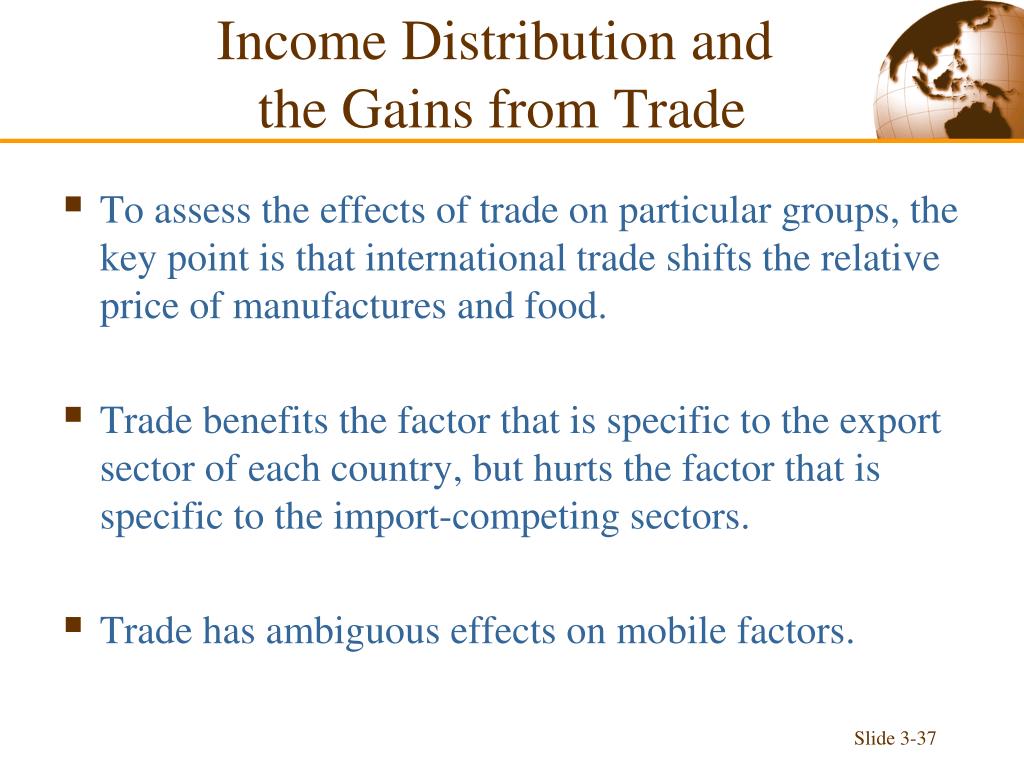 Income Distribution and the Gains from Trade

▪ To assess the effects of trade on particular groups, the key point is that international trade shifts the relative price of manufactures and food.

▪ Trade benefits the factor that is specific to the export sector of each country, but hurts the factor that is specific to the import-competing sectors.

▪ Trade has ambiguous effects on mobile factors.

Slide 3-37